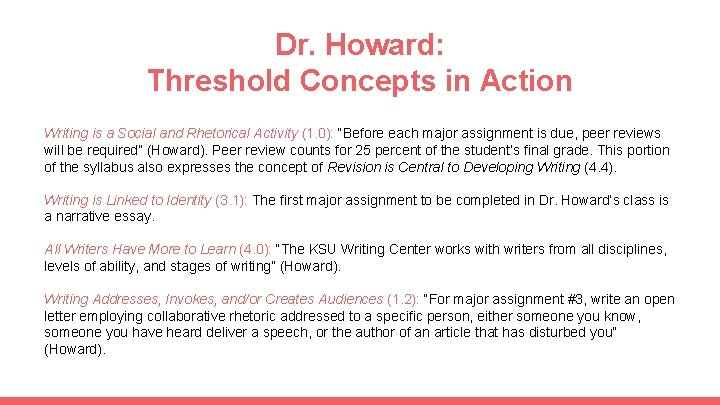 Dr. Howard:
Threshold Concepts in Action

Writing is a Social and Rhetorical Activity (1.0): "Before each major assignment is due, peer reviews will be required" (Howard). Peer review counts for 25 percent of the student's final grade. This portion of the syllabus also expresses the concept of Revision is Central to Developing Writing (4.4).

Writing is Linked to Identity (3.1): The first major assignment to be completed in Dr. Howard's class is a narrative essay.

All Writers Have More to Learn (4.0): "The KSU Writing Center works with writers from all disciplines, levels of ability, and stages of writing" (Howard).

Writing Addresses, Invokes, and/or Creates Audiences (1.2): "For major assignment #3, write an open letter employing collaborative rhetoric addressed to a specific person, either someone you know, someone you have heard deliver a speech, or the author of an article that has disturbed you" (Howard).